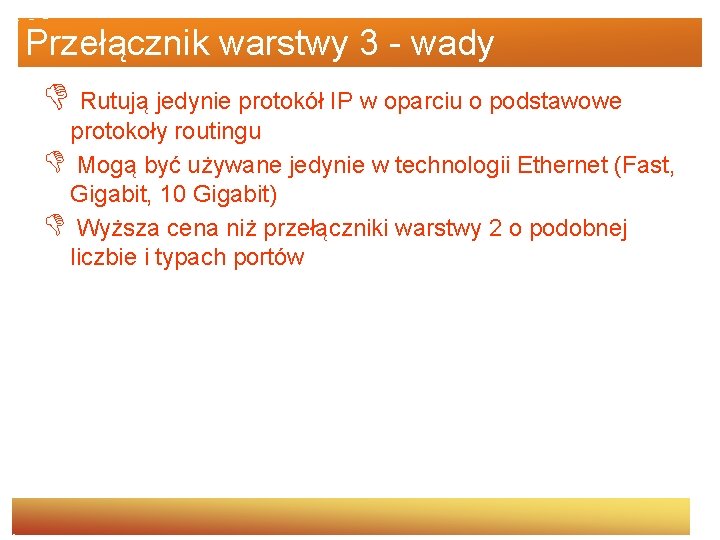 Przełącznik warstwy 3 - wady

Rutują jedynie protokół IP w oparciu o podstawowe protokoły routingu

Mogą być używane jedynie w technologii Ethernet (Fast, Gigabit, 10 Gigabit)

Wyższa cena niż przełączniki warstwy 2 o podobnej liczbie i typach portów